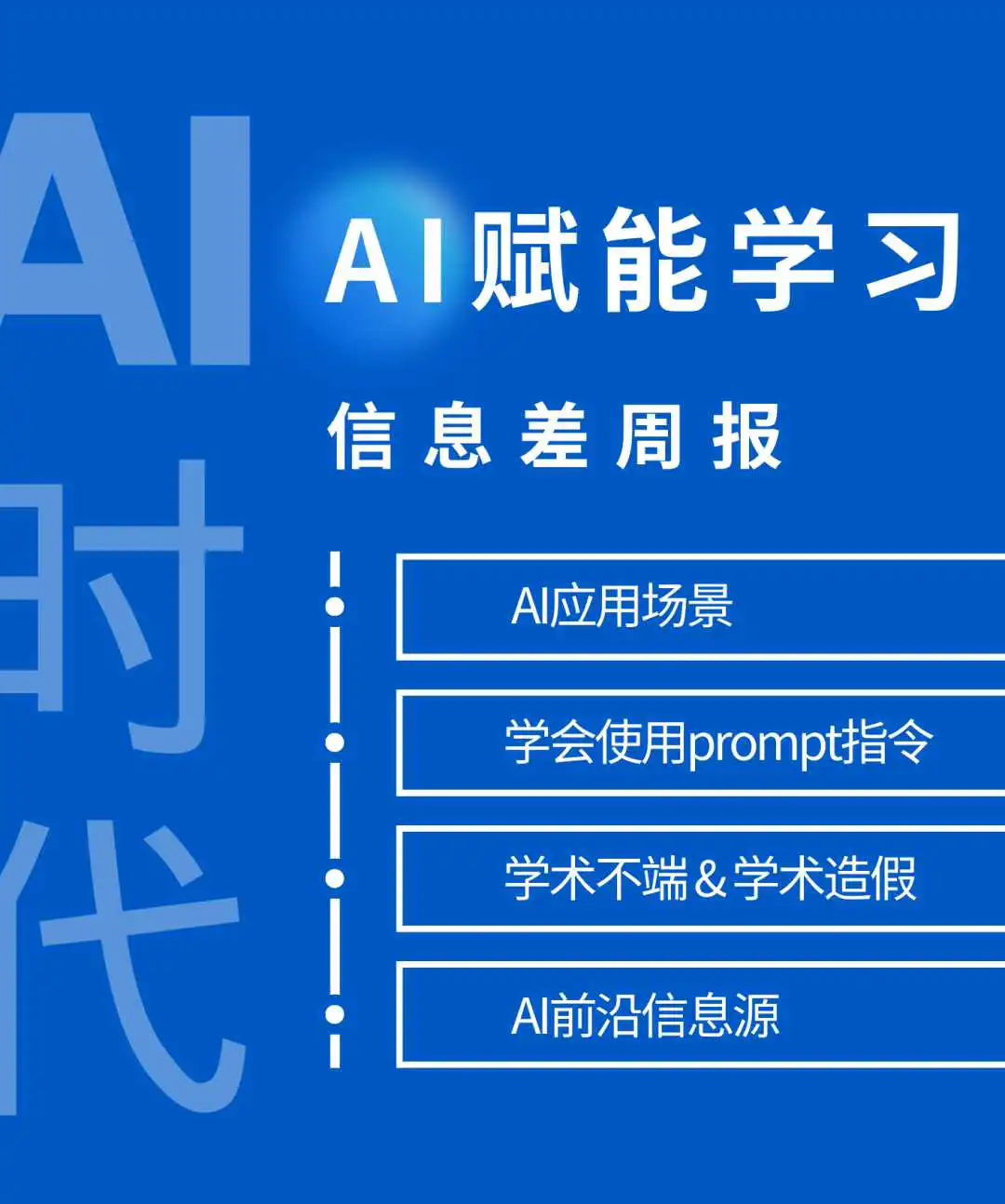 AI时代

AI赋能学习

信息差周报

AI应用场景

学会使用prompt指令

学术不端&学术造假

AI前沿信息源